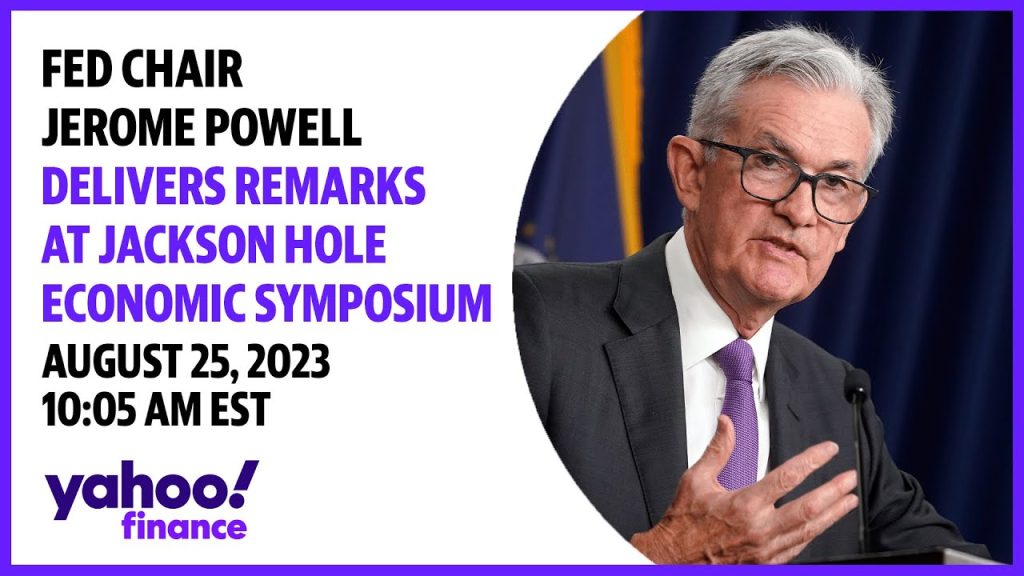 FED CHAIR
JEROME POWELL
DELIVERS REMARKS
AT JACKSON HOLE
ECONOMIC SYMPOSIUM
AUGUST 25, 2023
10:05 AM EST

yahoo!
finance